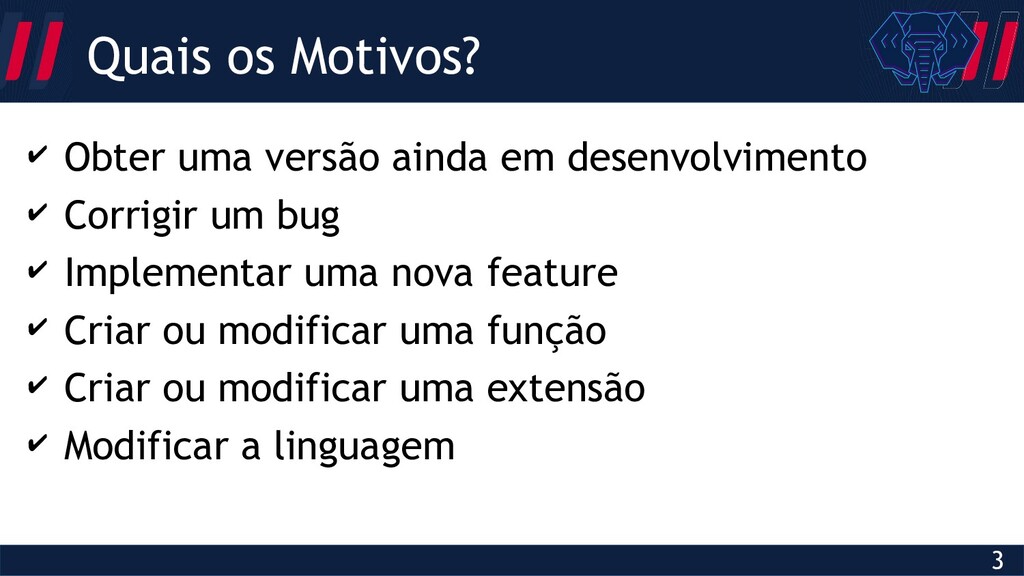 Quais os Motivos?

✔ Obter uma versão ainda em desenvolvimento
✔ Corrigir um bug
✔ Implementar uma nova feature
✔ Criar ou modificar uma função
✔ Criar ou modificar uma extensão
✔ Modificar a linguagem

3